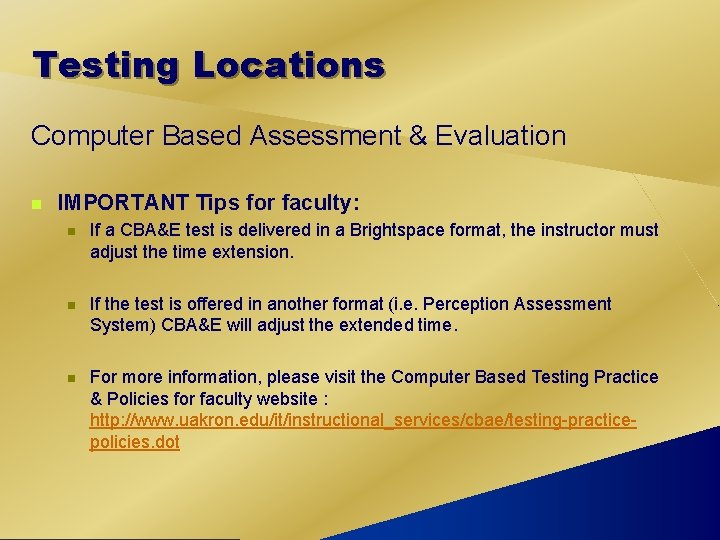 Testing Locations

Computer Based Assessment & Evaluation

IMPORTANT Tips for faculty:

If a CBA&E test is delivered in a Brightspace format, the instructor must adjust the time extension.

If the test is offered in another format (i.e. Perception Assessment System) CBA&E will adjust the extended time.

For more information, please visit the Computer Based Testing Practice & Policies for faculty website : http://www.uakron.edu/it/instructional_services/cbae/testing-practice-policies.dot